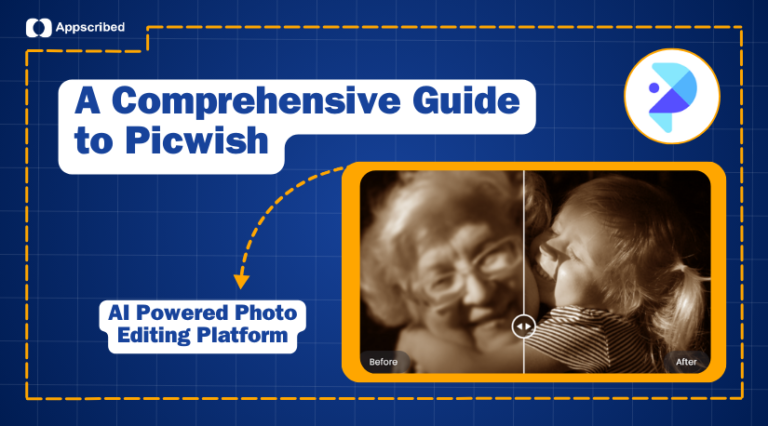 Appscribed

A Comprehensive Guide to Picwish

AI Powered Photo Editing Platform

Before

After